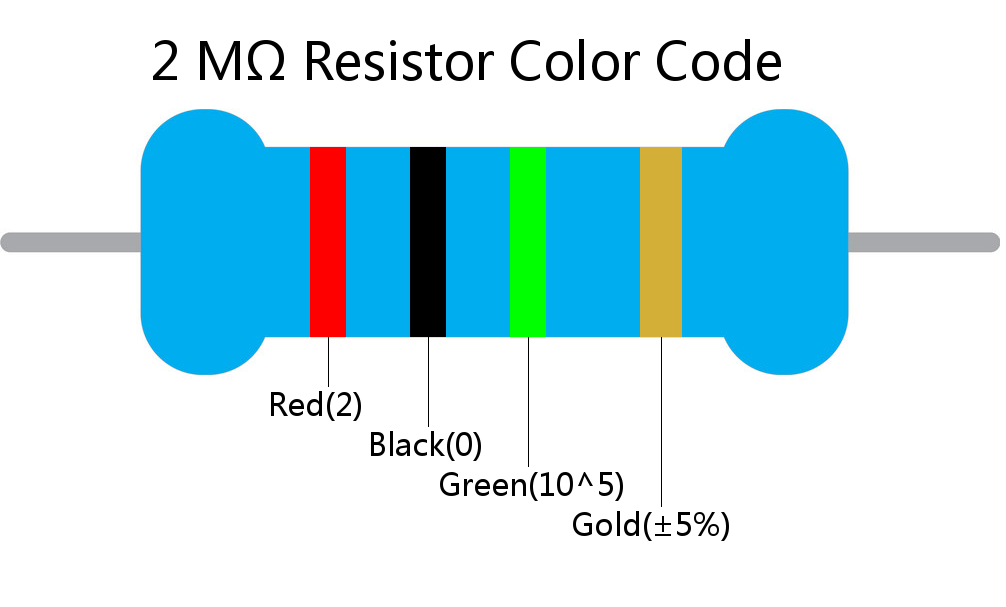 2 MΩ Resistor Color Code

Red(2)

Black(0)

Green(10^5)

Gold(±5%)